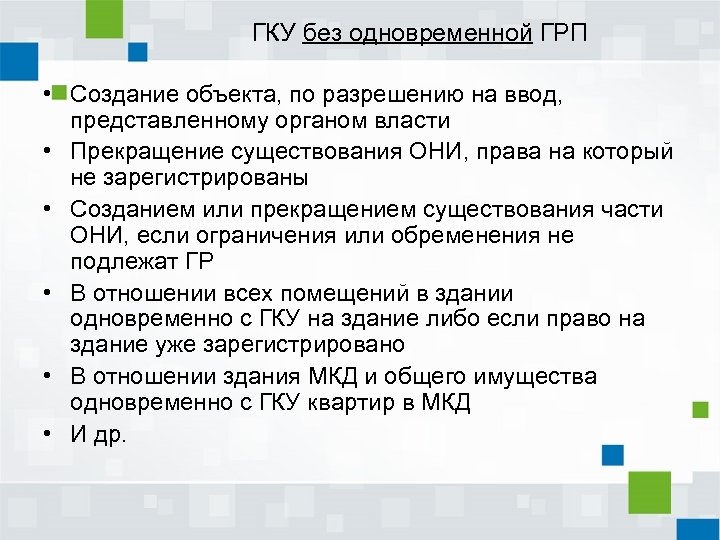 ГКУ без одновременной ГРП

• Создание объекта, по разрешению на ввод, представленному органом власти
• Прекращение существования ОНИ, права на который не зарегистрированы
• Созданием или прекращением существования части ОНИ, если ограничения или обременения не подлежат ГР
• В отношении всех помещений в здании одновременно с ГКУ на здание либо если право на здание уже зарегистрировано
• В отношении здания МКД и общего имущества одновременно с ГКУ квартир в МКД
• И др.